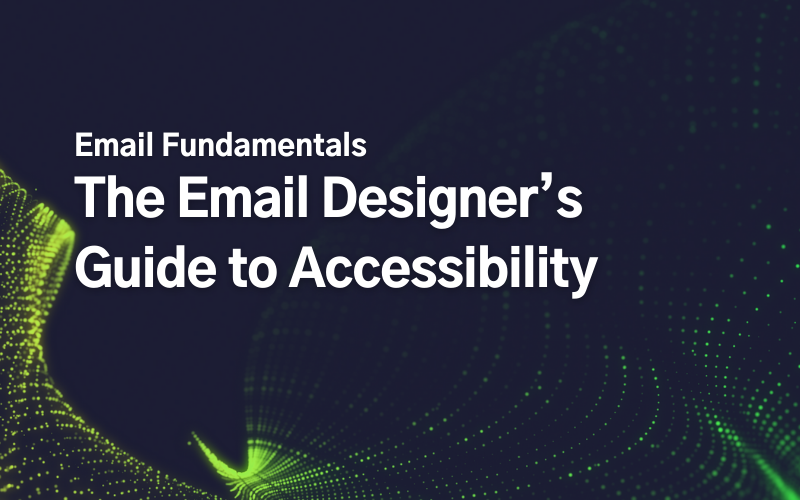 Email Fundamentals

The Email Designer’s Guide to Accessibility